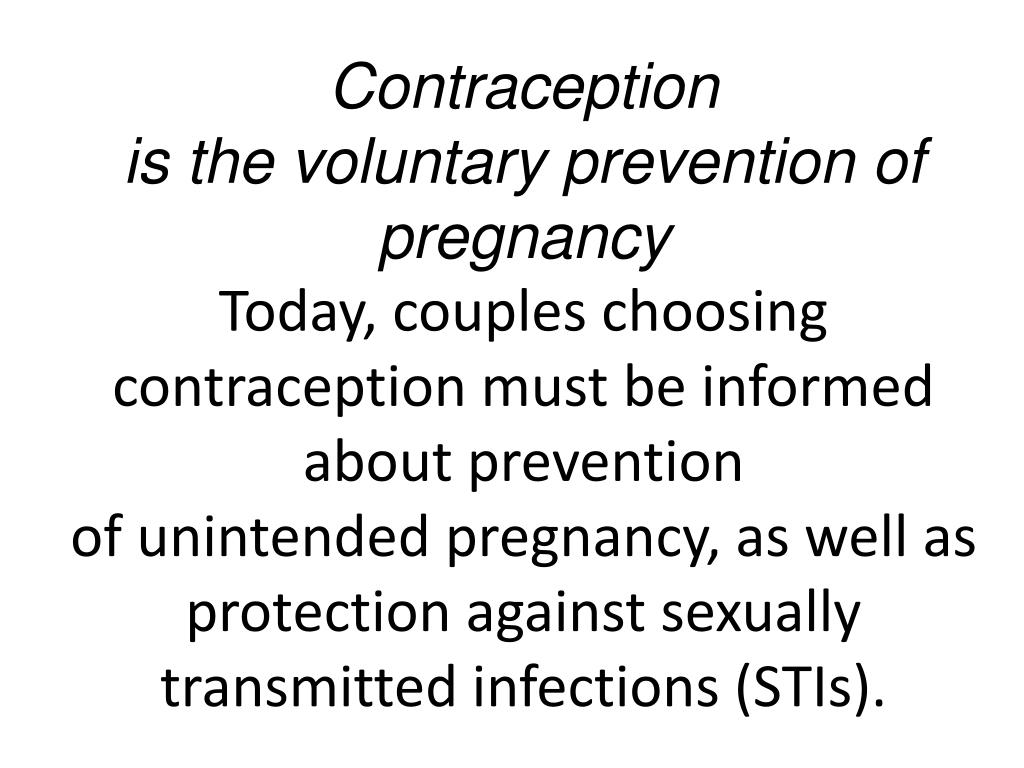 Contraception
is the voluntary prevention of pregnancy

Today, couples choosing contraception must be informed about prevention
of unintended pregnancy, as well as protection against sexually transmitted infections (STIs).